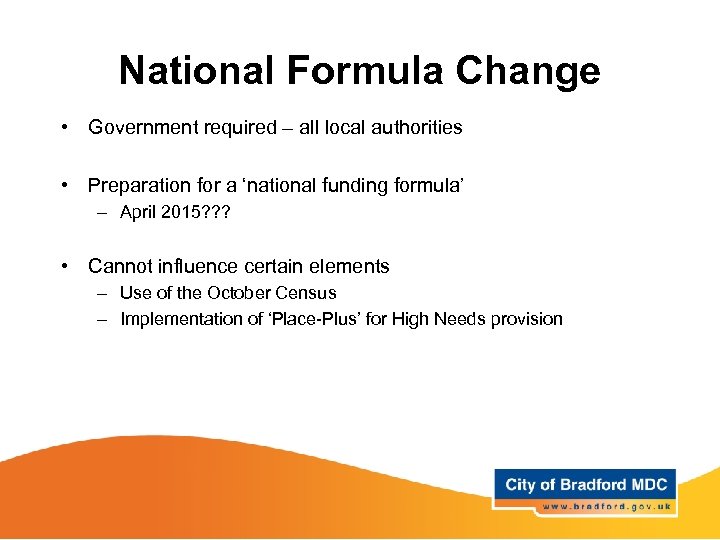 National Formula Change

• Government required – all local authorities

• Preparation for a ‘national funding formula’
– April 2015???

• Cannot influence certain elements
– Use of the October Census
– Implementation of ‘Place-Plus’ for High Needs provision

City of Bradford MDC
www.bradford.gov.uk